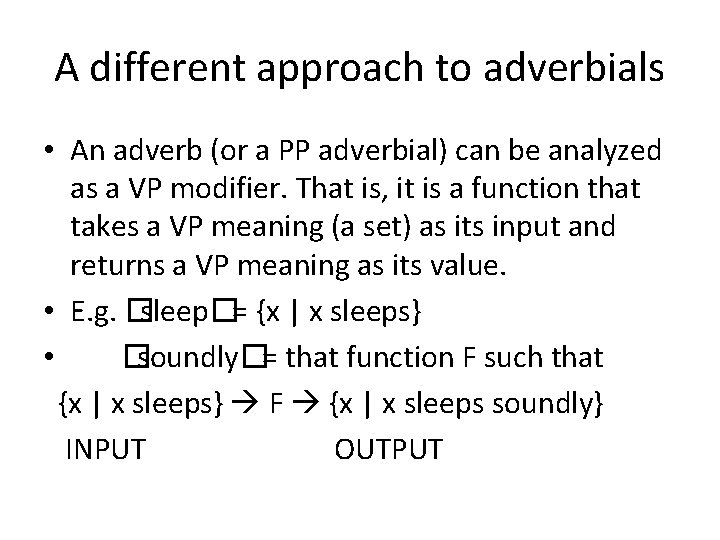 A different approach to adverbials

• An adverb (or a PP adverbial) can be analyzed as a VP modifier. That is, it is a function that takes a VP meaning (a set) as its input and returns a VP meaning as its value.

• E.g. □sleep□= {x | x sleeps}

• □soundly□= that function F such that

{x | x sleeps} → F → {x | x sleeps soundly}

INPUT OUTPUT